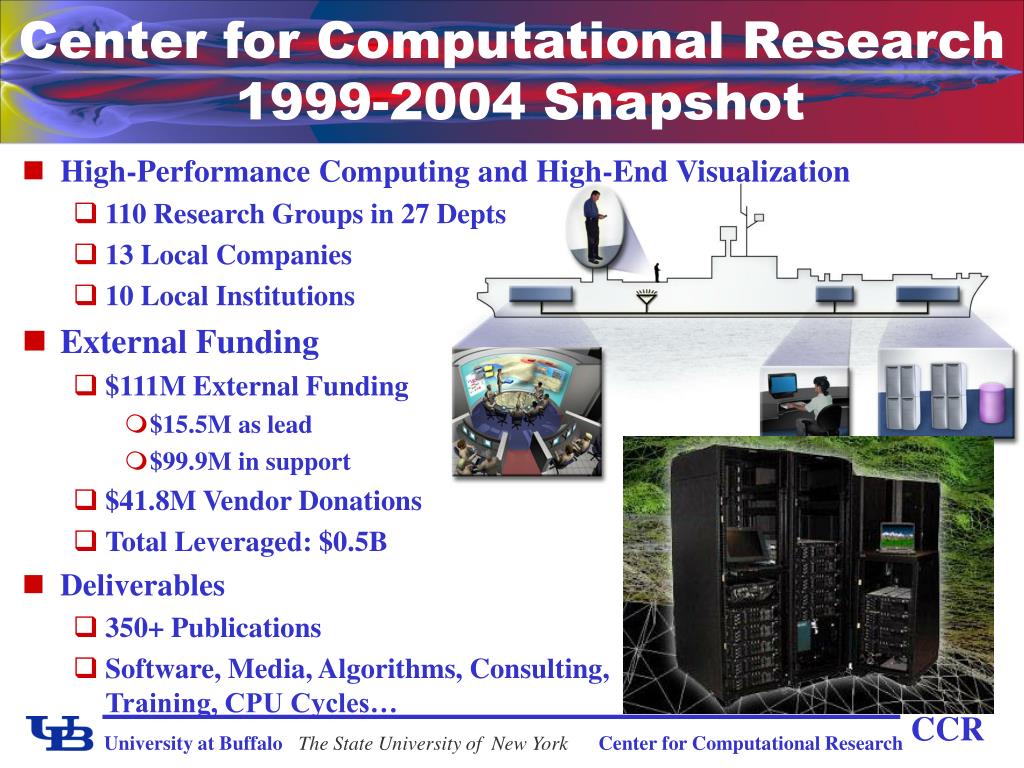 Center for Computational Research
1999-2004 Snapshot

High-Performance Computing and High-End Visualization

110 Research Groups in 27 Depts

13 Local Companies

10 Local Institutions

External Funding

$111M External Funding

$15.5M as lead

$99.9M in support

$41.8M Vendor Donations

Total Leveraged: $0.5B

Deliverables

350+ Publications

Software, Media, Algorithms, Consulting, Training, CPU Cycles…

UB University at Buffalo The State University of New York Center for Computational Research CCR